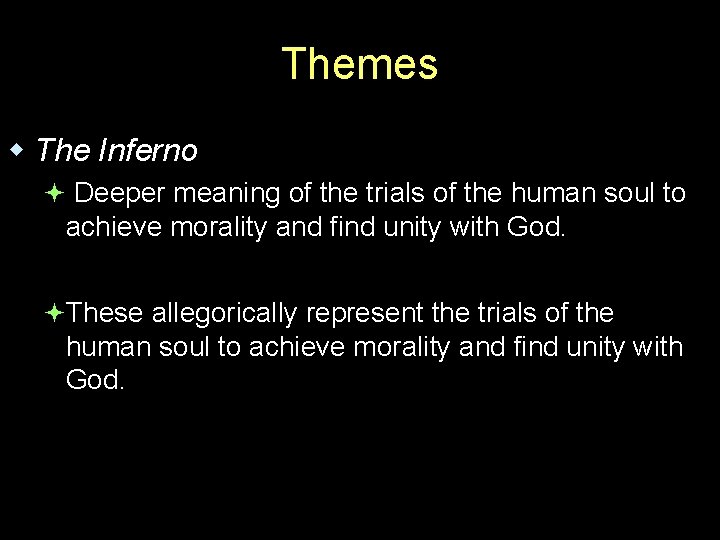 Themes

The Inferno

Deeper meaning of the trials of the human soul to achieve morality and find unity with God.

These allegorically represent the trials of the human soul to achieve morality and find unity with God.